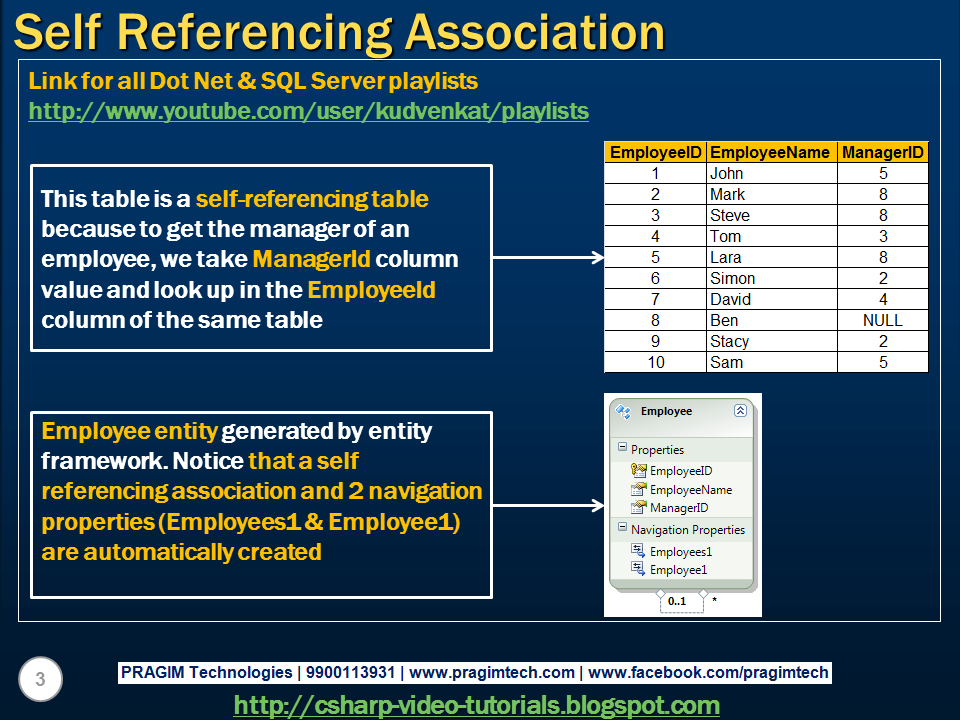 Self Referencing Association

Link for all Dot Net & SQL Server playlists
http://www.youtube.com/user/kudvenkat/playlists

This table is a self-referencing table because to get the manager of an employee, we take ManagerId column value and look up in the EmployeeId column of the same table

| EmployeeID | EmployeeName | ManagerID |
|---|---|---|
| 1 | John | 5 |
| 2 | Mark | 8 |
| 3 | Steve | 8 |
| 4 | Tom | 3 |
| 5 | Lara | 8 |
| 6 | Simon | 2 |
| 7 | David | 4 |
| 8 | Ben | NULL |
| 9 | Stacy | 2 |
| 10 | Sam | 5 |

Employee entity generated by entity framework. Notice that a self referencing association and 2 navigation properties (Employees1 & Employee1) are automatically created

Employee
Properties
EmployeeID
EmployeeName
ManagerID
Navigation Properties
Employees1
Employee1
0..1
*

3

PRAGIM Technologies | 9900113931 | www.pragimtech.com | www.facebook.com/pragimtech

http://csharp-video-tutorials.blogspot.com